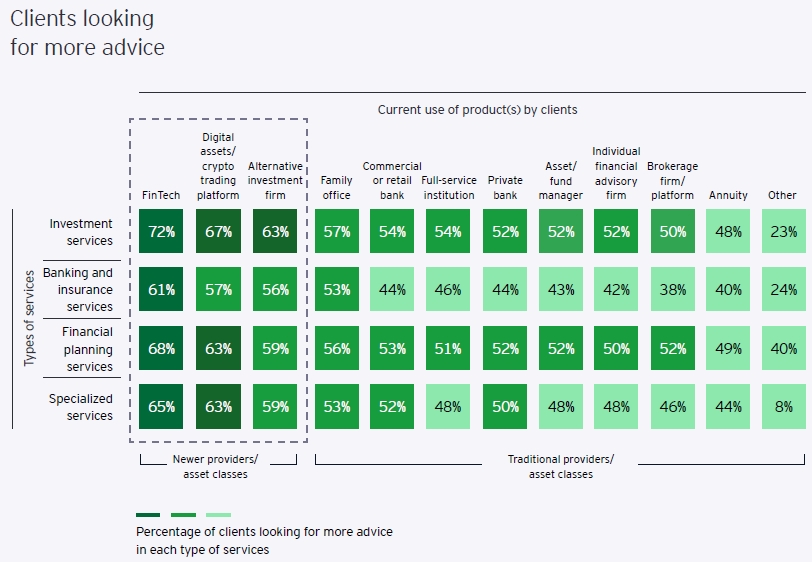 Clients looking for more advice

Current use of product(s) by clients

Types of services

| | FinTech | Digital assets/ crypto trading platform | Alternative investment firm | Family office | Commercial or retail bank | Full-service institution | Private bank | Asset/ fund manager | Individual financial advisory firm | Brokerage firm/ platform | Annuity | Other |
|---|---|---|---|---|---|---|---|---|---|---|---|---|
| Investment services | 72% | 67% | 63% | 57% | 54% | 54% | 52% | 52% | 52% | 50% | 48% | 23% |
| Banking and insurance services | 61% | 57% | 56% | 53% | 44% | 46% | 44% | 43% | 42% | 38% | 40% | 24% |
| Financial planning services | 68% | 63% | 59% | 56% | 53% | 51% | 52% | 52% | 50% | 52% | 49% | 40% |
| Specialized services | 65% | 63% | 59% | 53% | 52% | 48% | 50% | 48% | 48% | 46% | 44% | 8% |

Newer providers/ asset classes

Traditional providers/ asset classes

Percentage of clients looking for more advice in each type of services